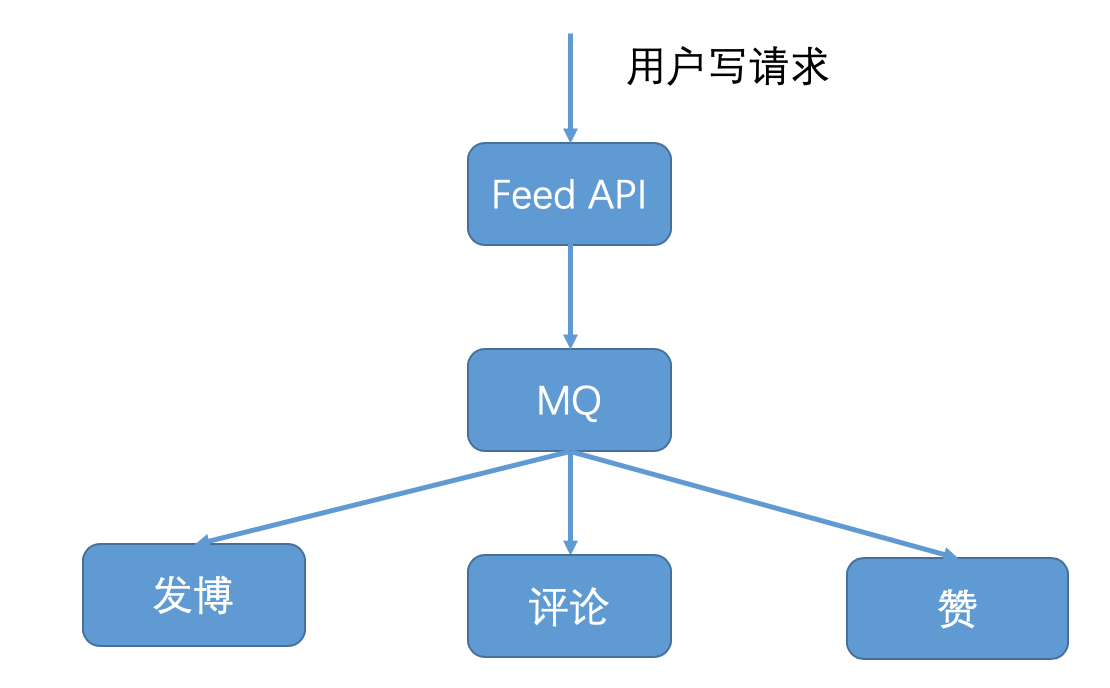 用户写请求

Feed API

MQ

发博

评论

赞